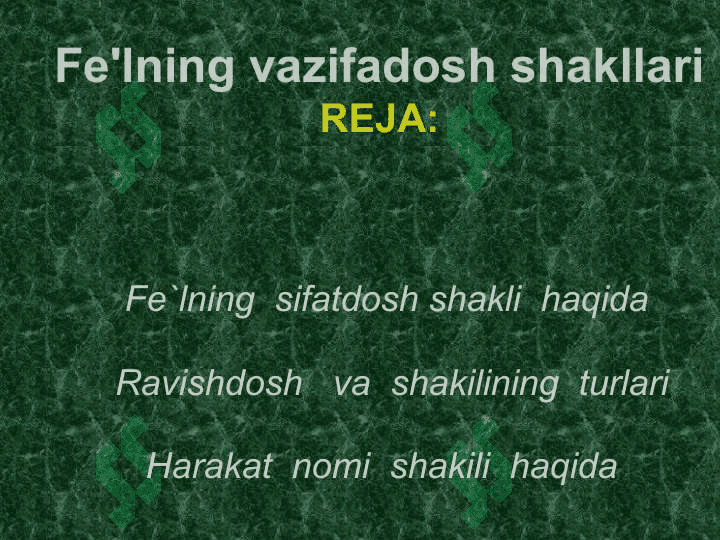 Fe'lning vazifadosh shakllari
REJA:

Fe`lning sifatdosh shakli haqida

Ravishdosh va shakilining turlari

Harakat nomi shakili haqida